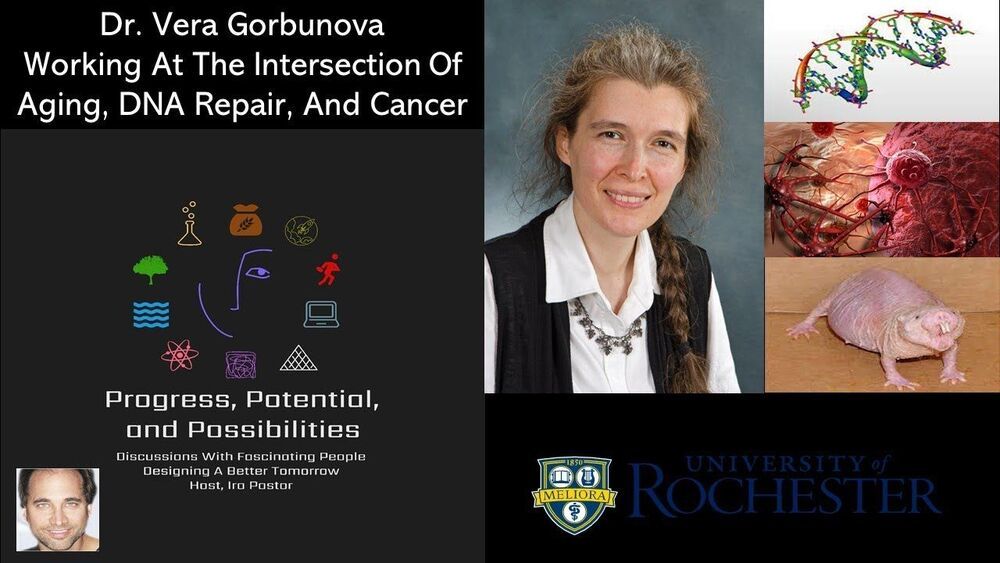 Dr. Vera Gorbunova
Working At The Intersection Of Aging, DNA Repair, And Cancer

Progress, Potential, and Possibilities

Discussions With Fascinating People Designing A Better Tomorrow
Host, Ira Pastor

1850
MELIORA

UNIVERSITY of ROCHESTER